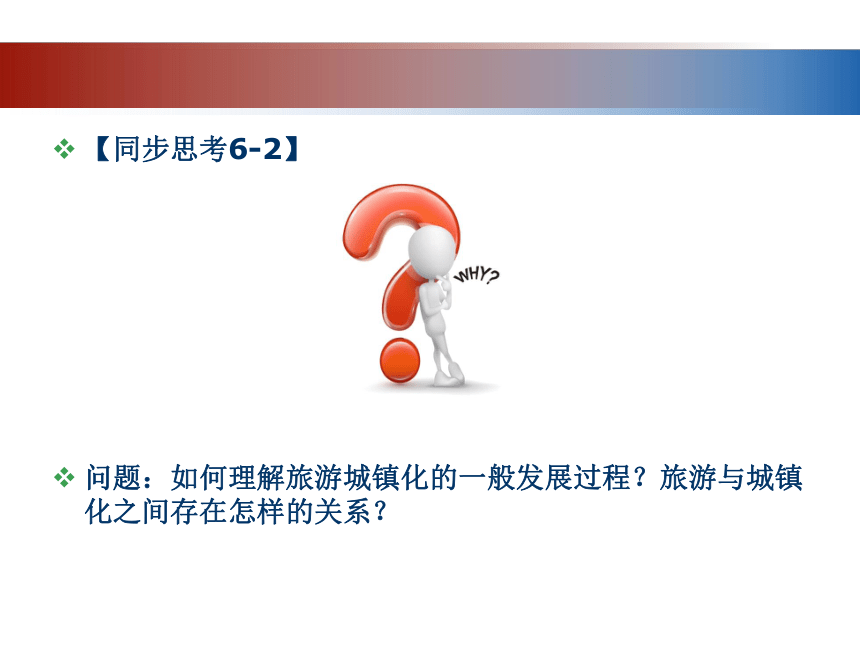 ❖ 【同步思考6-2】

WHY?

❖ 问题：如何理解旅游城镇化的一般发展过程？旅游与城镇化之间存在怎样的关系？